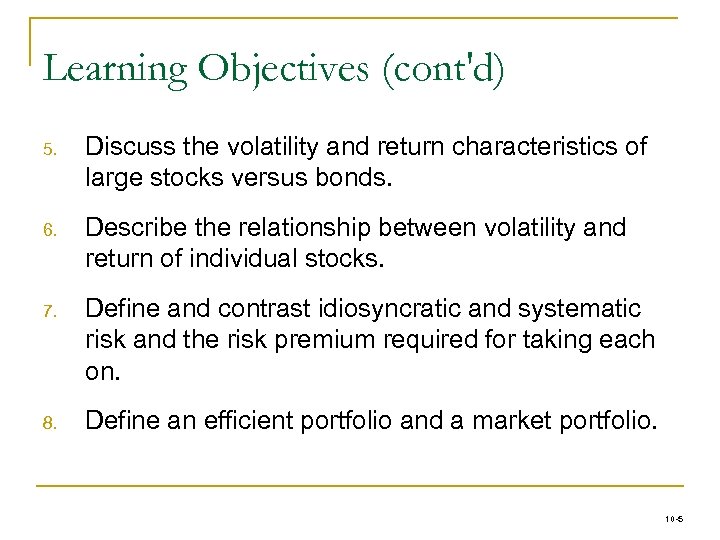 Learning Objectives (cont'd)

5. Discuss the volatility and return characteristics of large stocks versus bonds.

6. Describe the relationship between volatility and return of individual stocks.

7. Define and contrast idiosyncratic and systematic risk and the risk premium required for taking each on.

8. Define an efficient portfolio and a market portfolio.

10-5